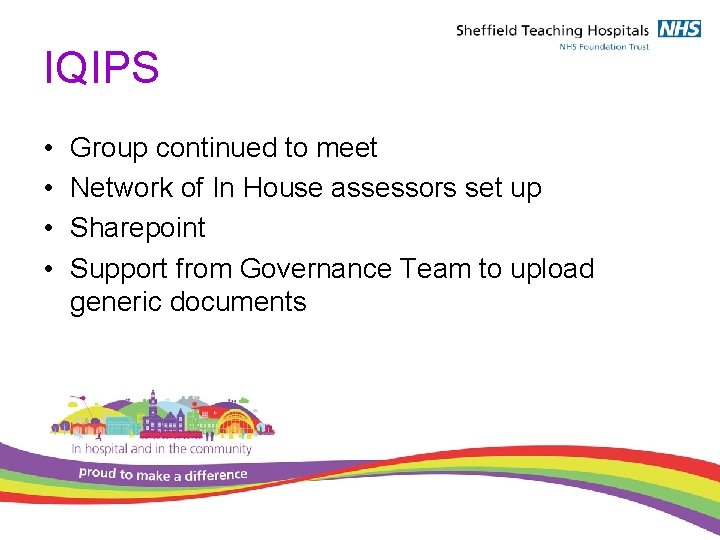 Sheffield Teaching Hospitals NHS
NHS Foundation Trust

IQIPS

• Group continued to meet
• Network of In House assessors set up
• Sharepoint
• Support from Governance Team to upload generic documents

In hospital and in the community
proud to make a difference